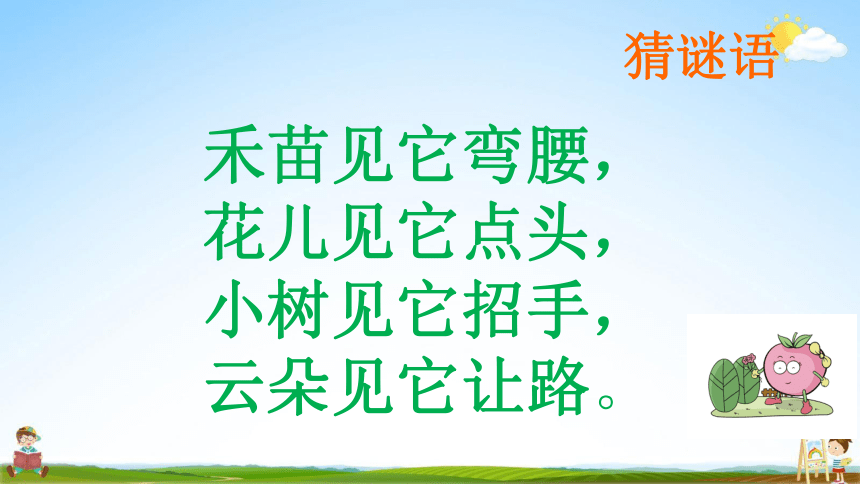 猜谜语

禾苗见它弯腰，
花儿见它点头，
小树见它招手，
云朵见它让路。